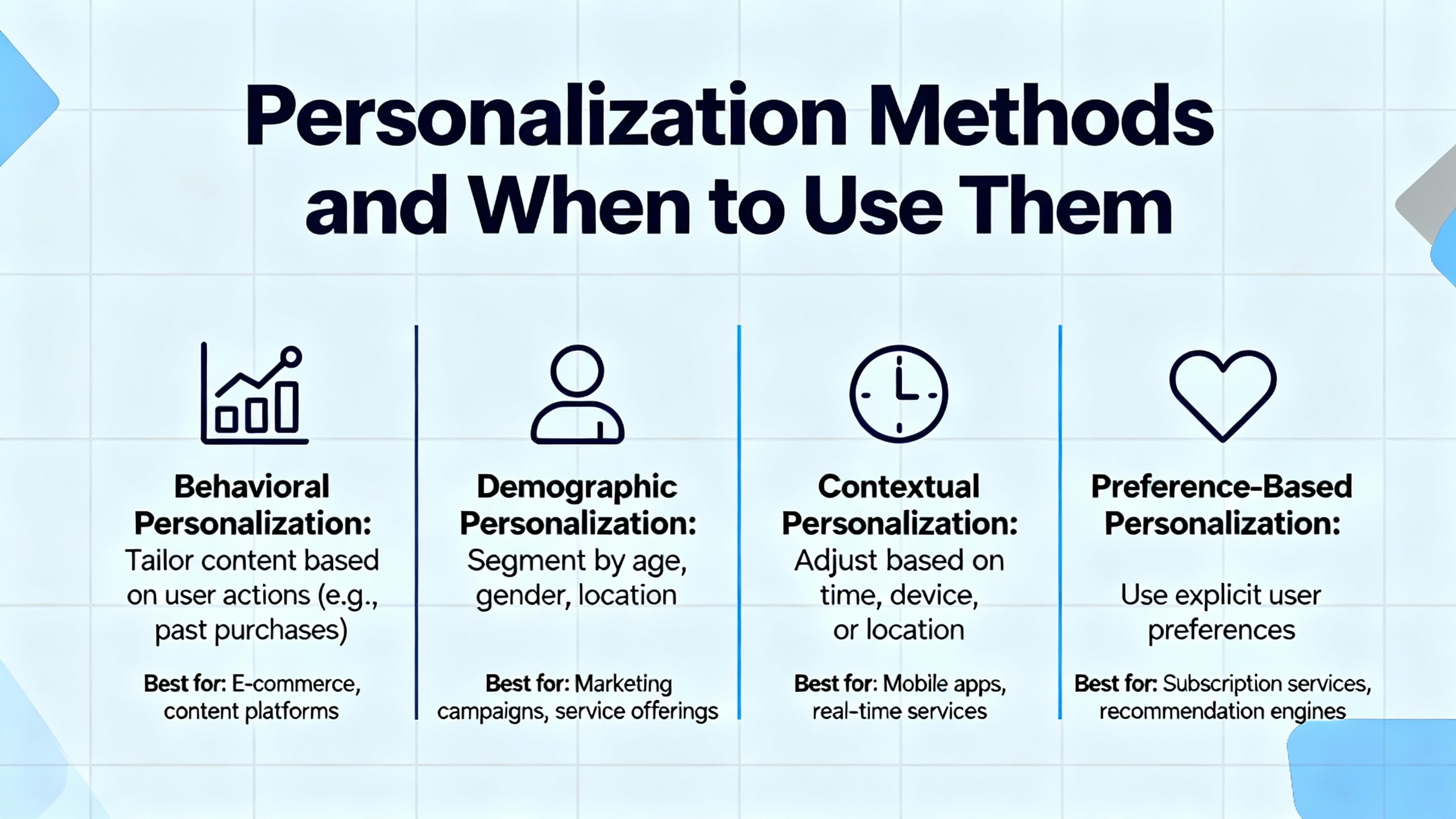 Personalization Methods and When to Use Them

Behavioral Personalization: Tailor content based on user actions (e.g., past purchases)

Best for: E-commerce, content platforms

Demographic Personalization: Segment by age, gender, location

Best for: Marketing campaigns, service offerings

Contextual Personalization: Adjust based on time, device, or location

Best for: Mobile apps, real-time services

Preference-Based Personalization:

Use explicit user preferences

Best for: Subscription services, recommendation engines